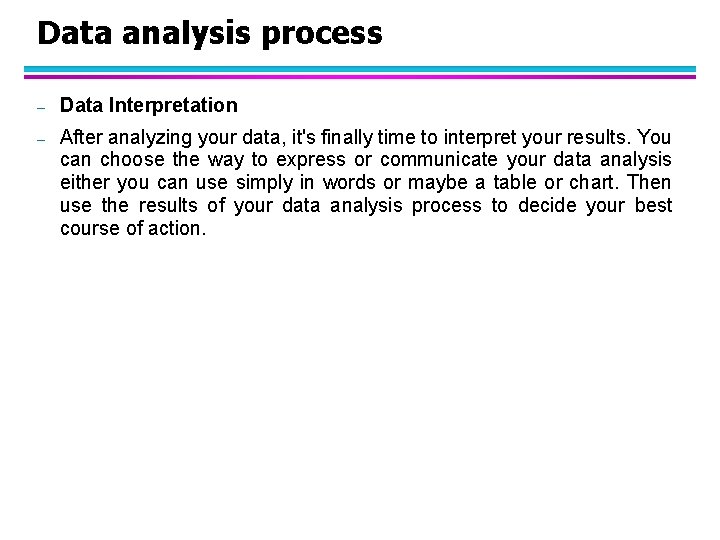 Data analysis process

– Data Interpretation

– After analyzing your data, it's finally time to interpret your results. You can choose the way to express or communicate your data analysis either you can use simply in words or maybe a table or chart. Then use the results of your data analysis process to decide your best course of action.